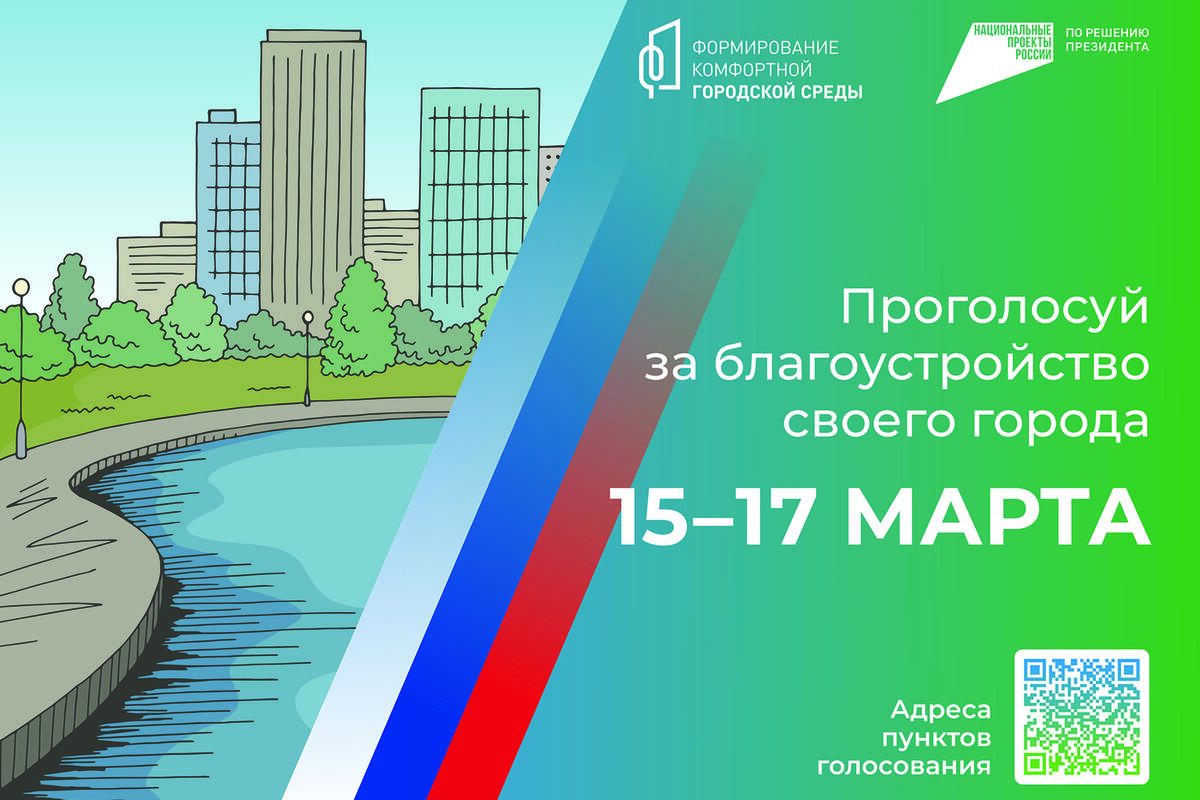 ФОРМИРОВАНИЕ КОМФОРТНОЙ ГОРОДСКОЙ СРЕДЫ

НАЦИОНАЛЬНЫЕ ПРОЕКТЫ РОССИИ

ПО РЕШЕНИЮ ПРЕЗИДЕНТА

Проголосуй за благоустройство своего города

15–17 МАРТА

Адреса пунктов голосования